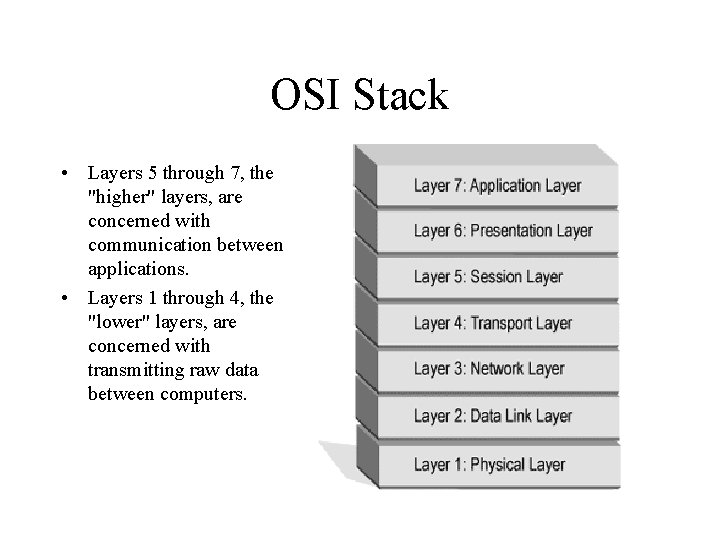 OSI Stack

• Layers 5 through 7, the "higher" layers, are concerned with communication between applications.
• Layers 1 through 4, the "lower" layers, are concerned with transmitting raw data between computers.

Layer 7: Application Layer
Layer 6: Presentation Layer
Layer 5: Session Layer
Layer 4: Transport Layer
Layer 3: Network Layer
Layer 2: Data Link Layer
Layer 1: Physical Layer